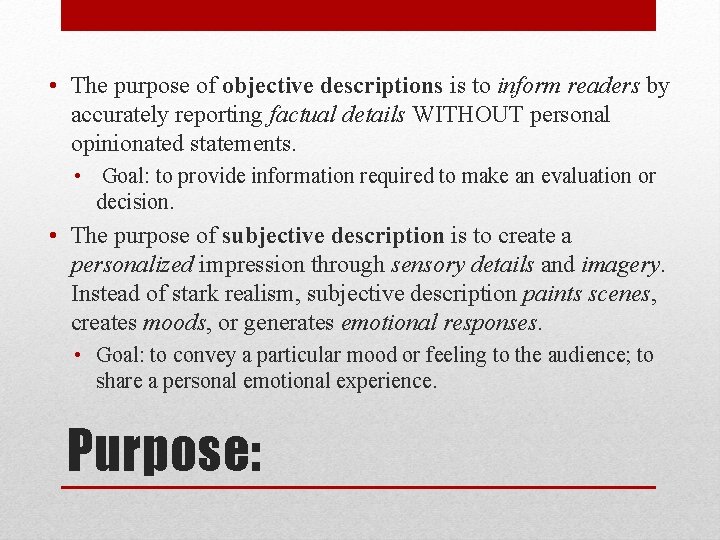 • The purpose of objective descriptions is to inform readers by accurately reporting factual details WITHOUT personal opinionated statements.

• Goal: to provide information required to make an evaluation or decision.

• The purpose of subjective description is to create a personalized impression through sensory details and imagery. Instead of stark realism, subjective description paints scenes, creates moods, or generates emotional responses.

• Goal: to convey a particular mood or feeling to the audience; to share a personal emotional experience.

Purpose: